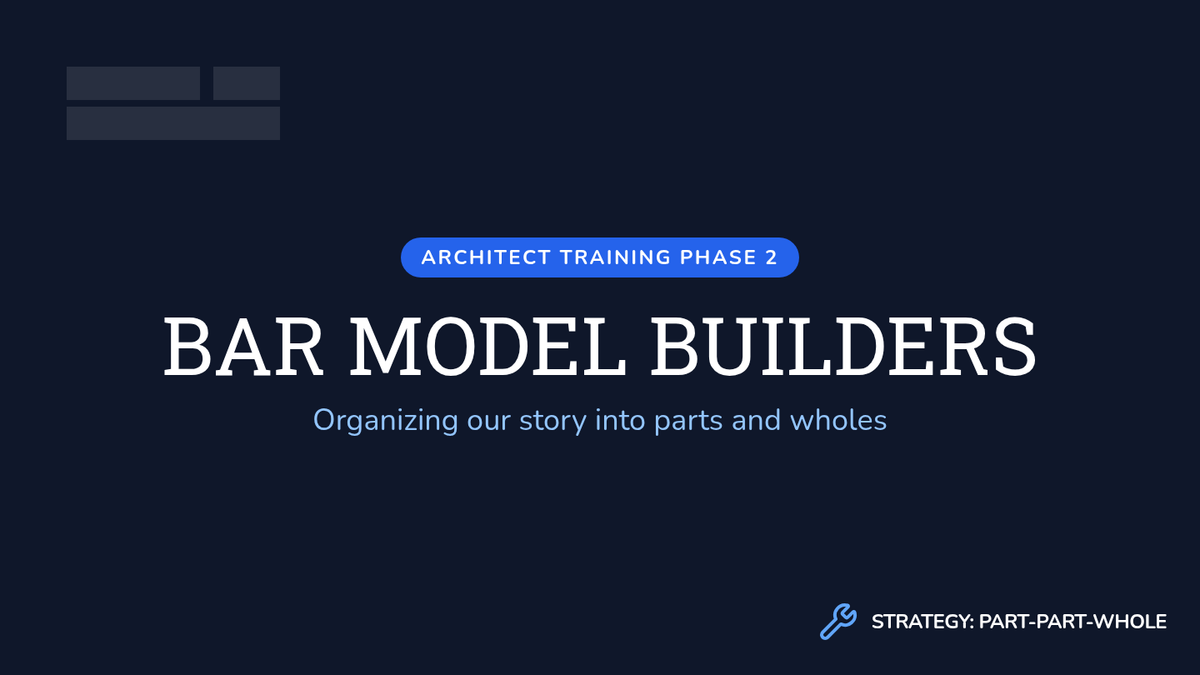 ARCHITECT TRAINING PHASE 2

BAR MODEL BUILDERS

Organizing our story into parts and wholes

STRATEGY: PART-PART-WHOLE